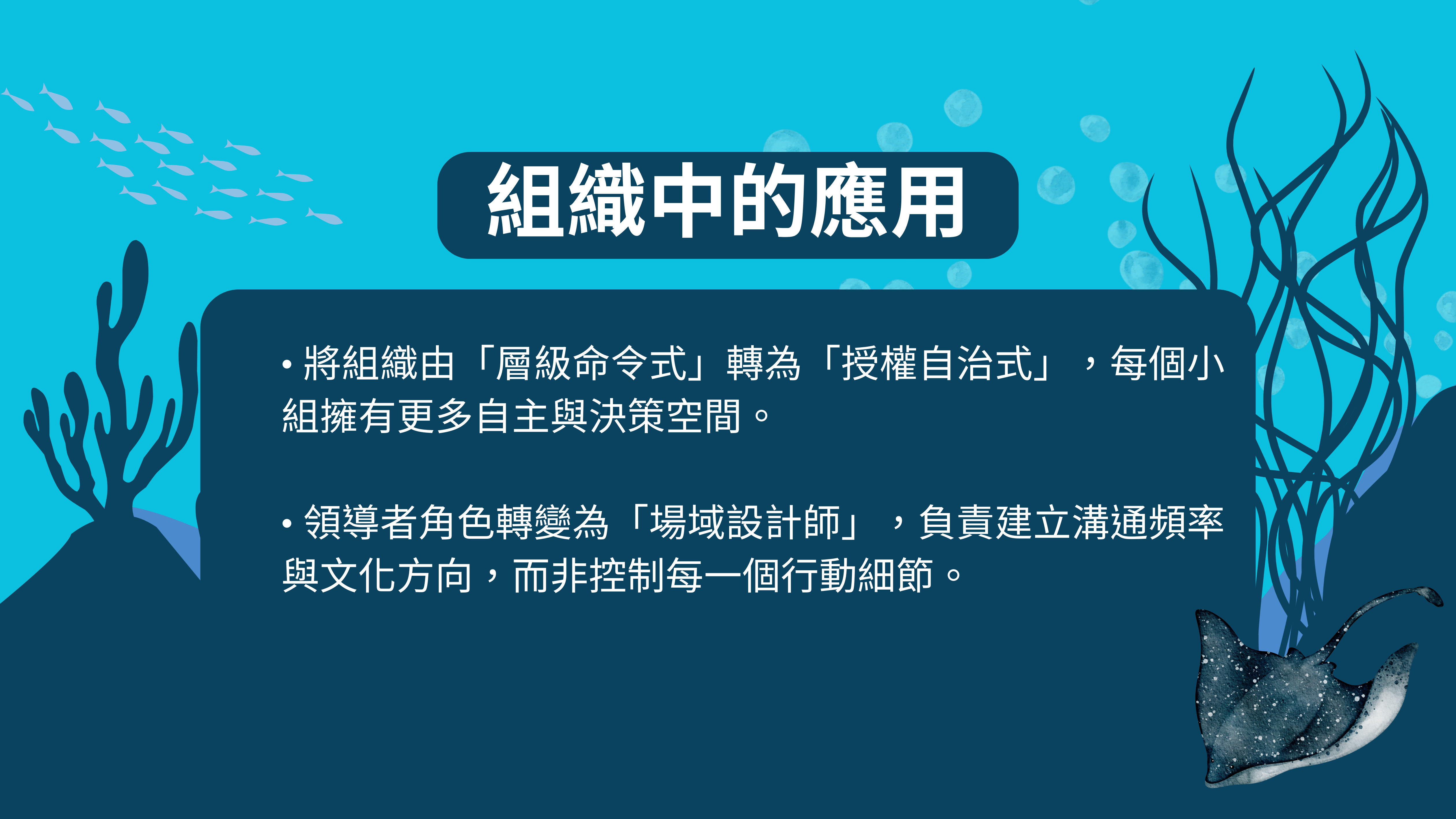 組織中的應用

• 將組織由「層級命令式」轉為「授權自治式」，每個小組擁有更多自主與決策空間。

• 領導者角色轉變為「場域設計師」，負責建立溝通頻率與文化方向，而非控制每一個行動細節。